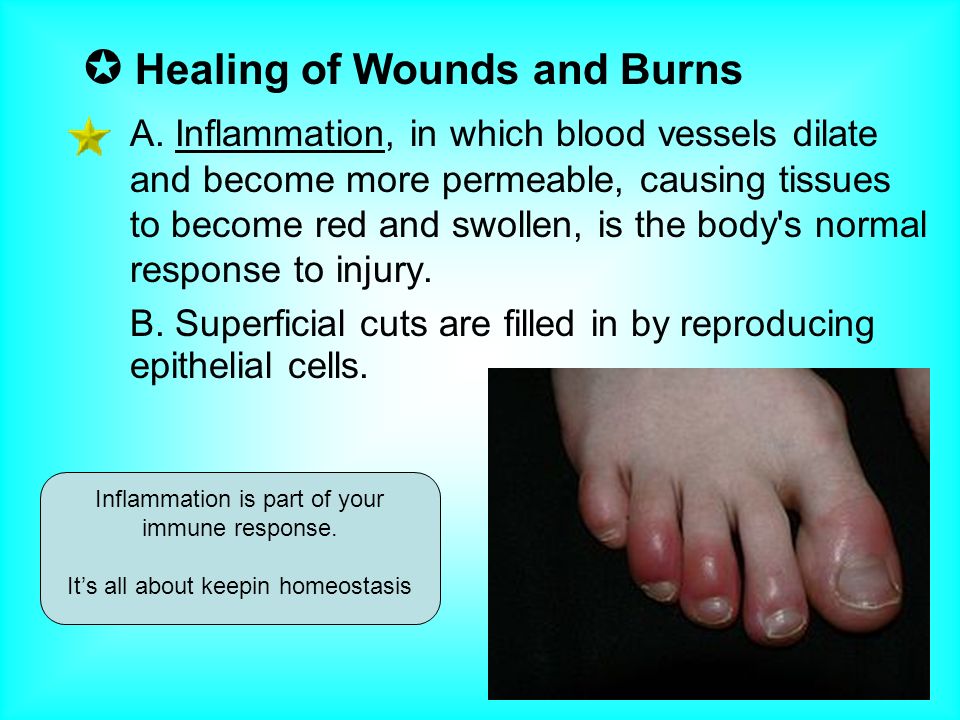 ✪ Healing of Wounds and Burns

A. Inflammation, in which blood vessels dilate and become more permeable, causing tissues to become red and swollen, is the body's normal response to injury.

B. Superficial cuts are filled in by reproducing epithelial cells.

Inflammation is part of your immune response.

It’s all about keepin homeostasis